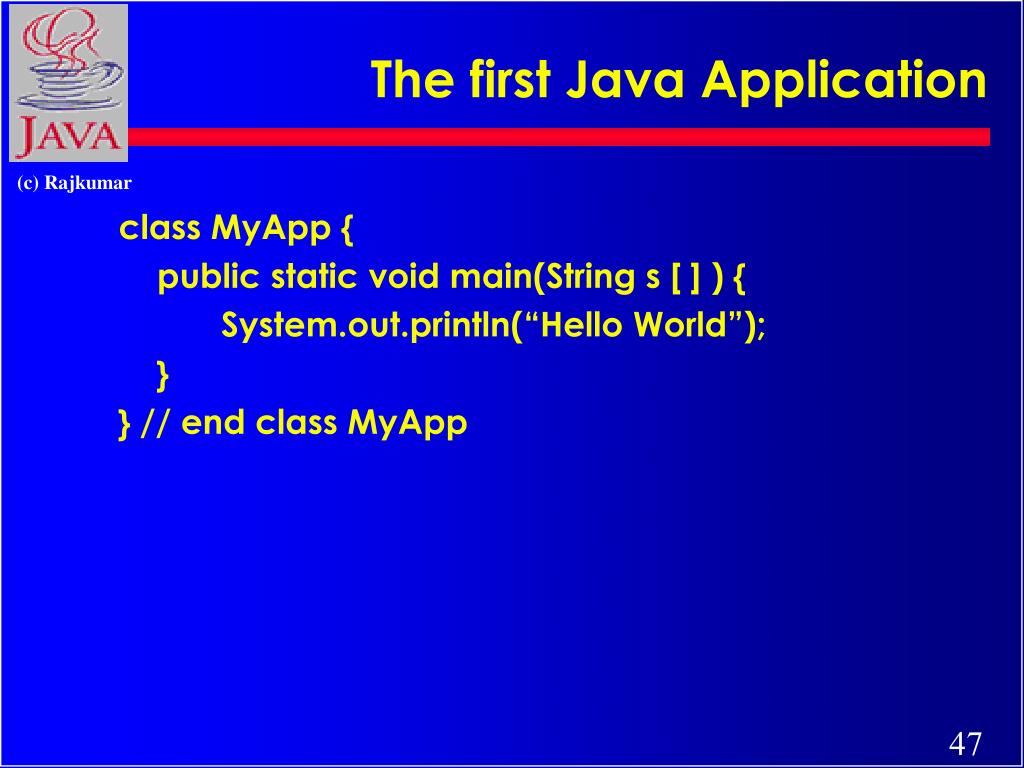 JAVA

The first Java Application

(c) Rajkumar

class MyApp {
public static void main(String s [ ] ) {
System.out.println(“Hello World”);
}
} // end class MyApp

47